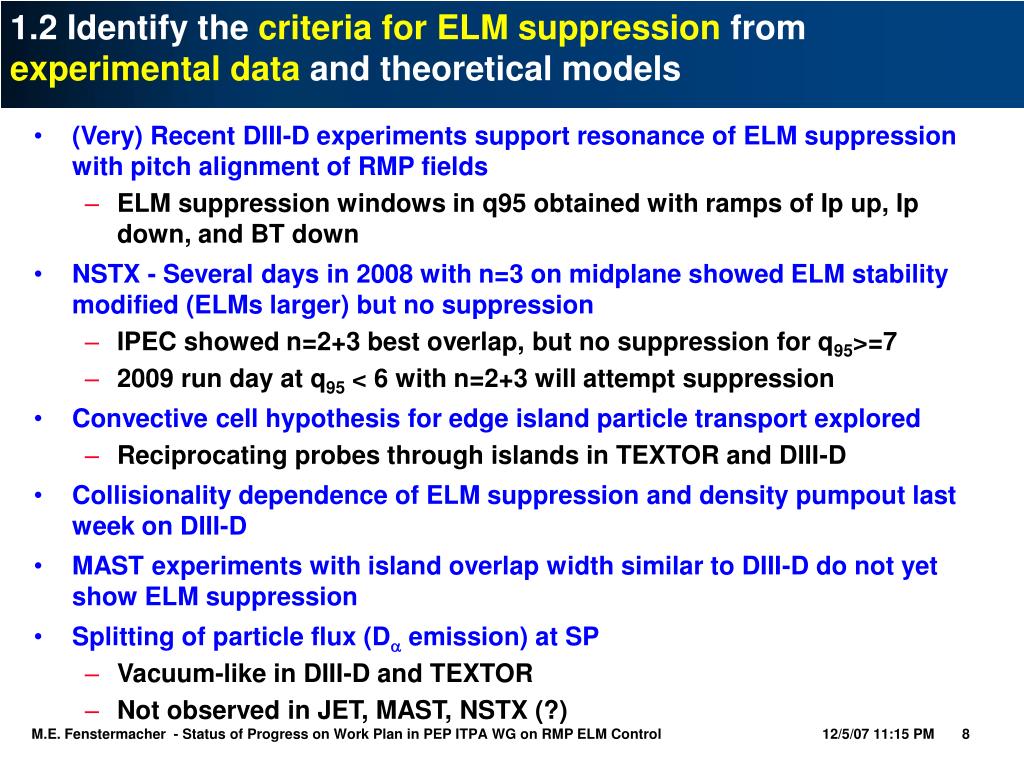 1.2 Identify the criteria for ELM suppression from experimental data and theoretical models

• (Very) Recent DIII-D experiments support resonance of ELM suppression with pitch alignment of RMP fields
– ELM suppression windows in q95 obtained with ramps of Ip up, Ip down, and BT down
• NSTX - Several days in 2008 with n=3 on midplane showed ELM stability modified (ELMs larger) but no suppression
– IPEC showed n=2+3 best overlap, but no suppression for $q_{95}$>=7
– 2009 run day at $q_{95}$ < 6 with n=2+3 will attempt suppression
• Convective cell hypothesis for edge island particle transport explored
– Reciprocating probes through islands in TEXTOR and DIII-D
• Collisionality dependence of ELM suppression and density pumpout last week on DIII-D
• MAST experiments with island overlap width similar to DIII-D do not yet show ELM suppression
• Splitting of particle flux ($D_\alpha$ emission) at SP
– Vacuum-like in DIII-D and TEXTOR
– Not observed in JET, MAST, NSTX (?)

M.E. Fenstermacher - Status of Progress on Work Plan in PEP ITPA WG on RMP ELM Control 12/5/07 11:15 PM 8